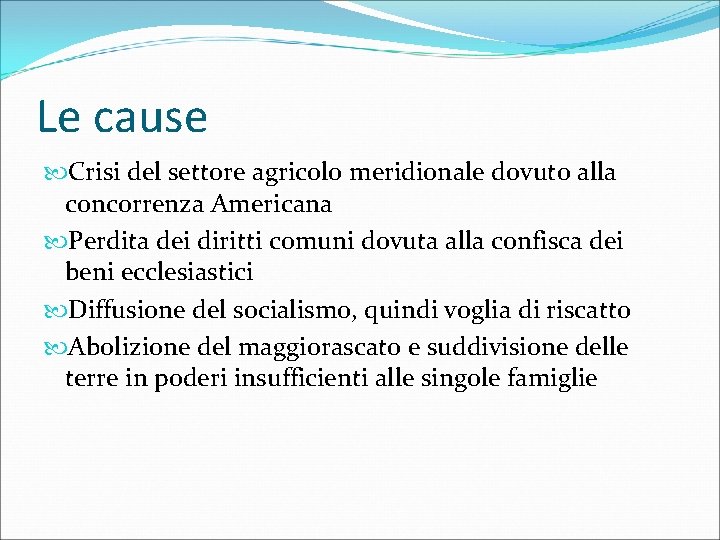 Le cause

Crisi del settore agricolo meridionale dovuto alla concorrenza Americana

Perdita dei diritti comuni dovuta alla confisca dei beni ecclesiastici

Diffusione del socialismo, quindi voglia di riscatto

Abolizione del maggiorascato e suddivisione delle terre in poderi insufficienti alle singole famiglie